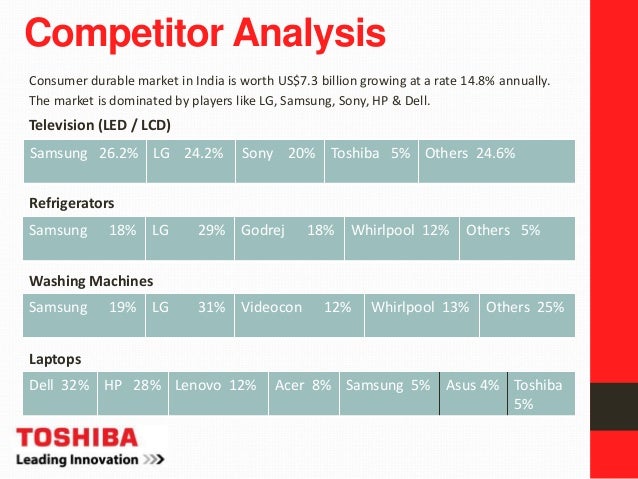 Competitor Analysis

Consumer durable market in India is worth US$7.3 billion growing at a rate 14.8% annually. The market is dominated by players like LG, Samsung, Sony, HP & Dell.

Television (LED / LCD)

| Samsung 26.2% | LG 24.2% | Sony 20% | Toshiba 5% | Others 24.6% |
|---|---|---|---|---|

Refrigerators

| Samsung 18% | LG 29% | Godrej 18% | Whirlpool 12% | Others 5% |
|---|---|---|---|---|

Washing Machines

| Samsung 19% | LG 31% | Videocon 12% | Whirlpool 13% | Others 25% |
|---|---|---|---|---|

Laptops

| Dell 32% | HP 28% | Lenovo 12% | Acer 8% | Samsung 5% | Asus 4% | Toshiba 5% |
|---|---|---|---|---|---|---|

TOSHIBA
Leading Innovation >>>